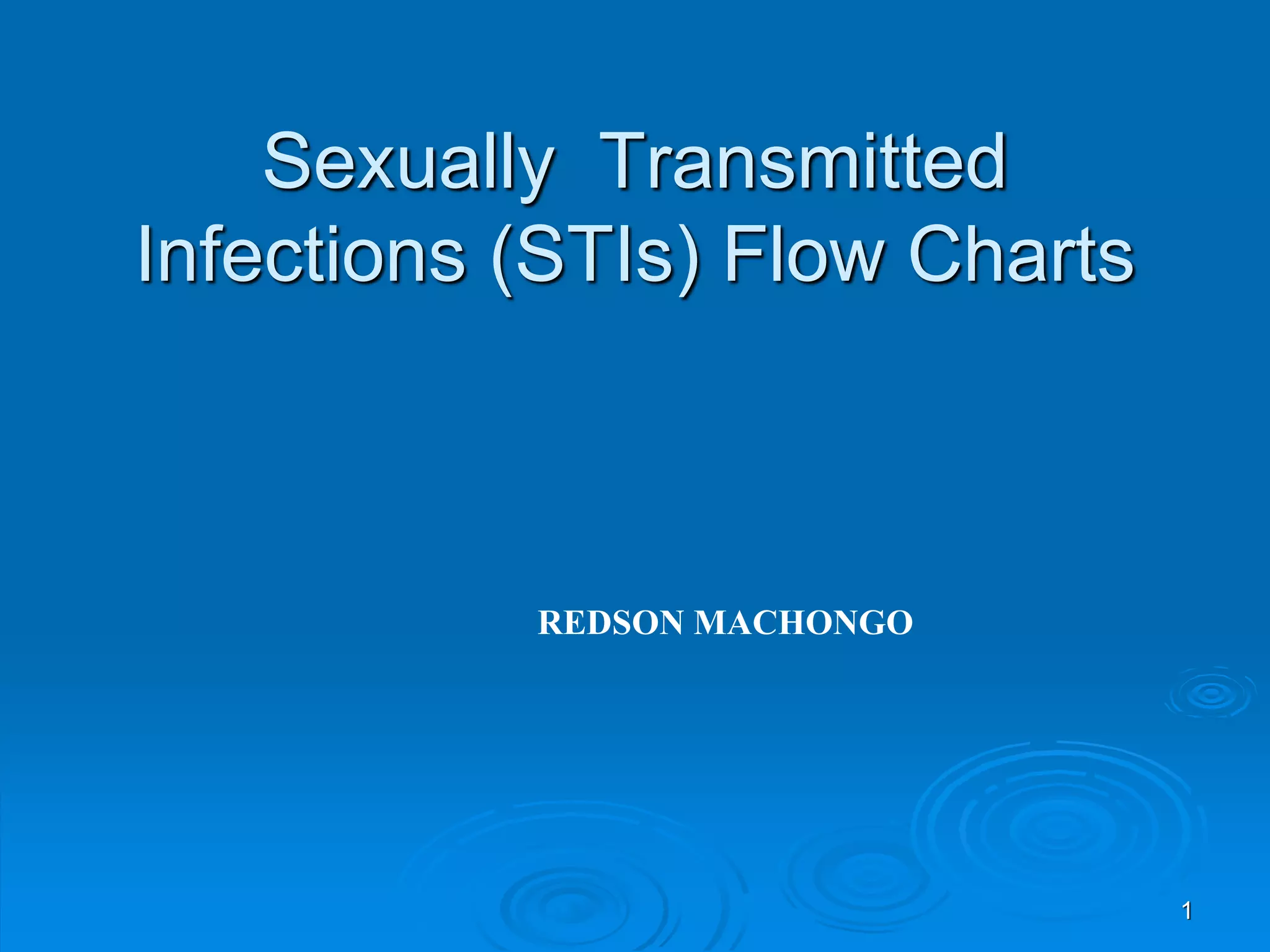 Sexually  Transmitted Infections (STIs) Flow Charts

REDSON MACHONGO

1